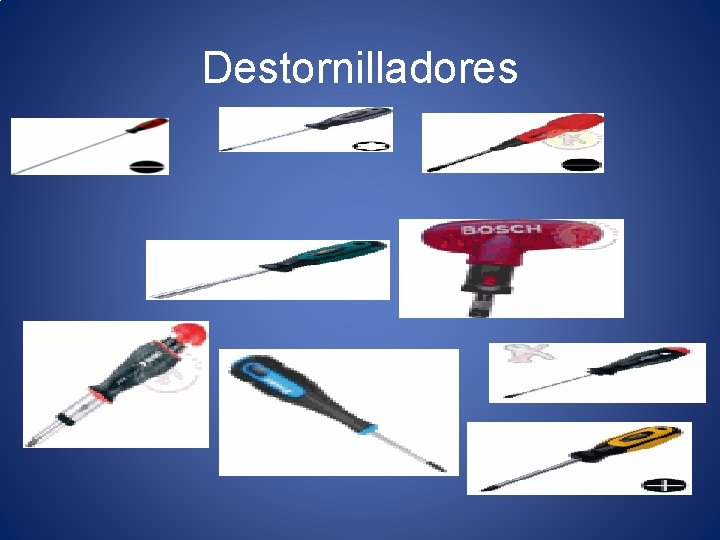 Destornilladores

BOSCH